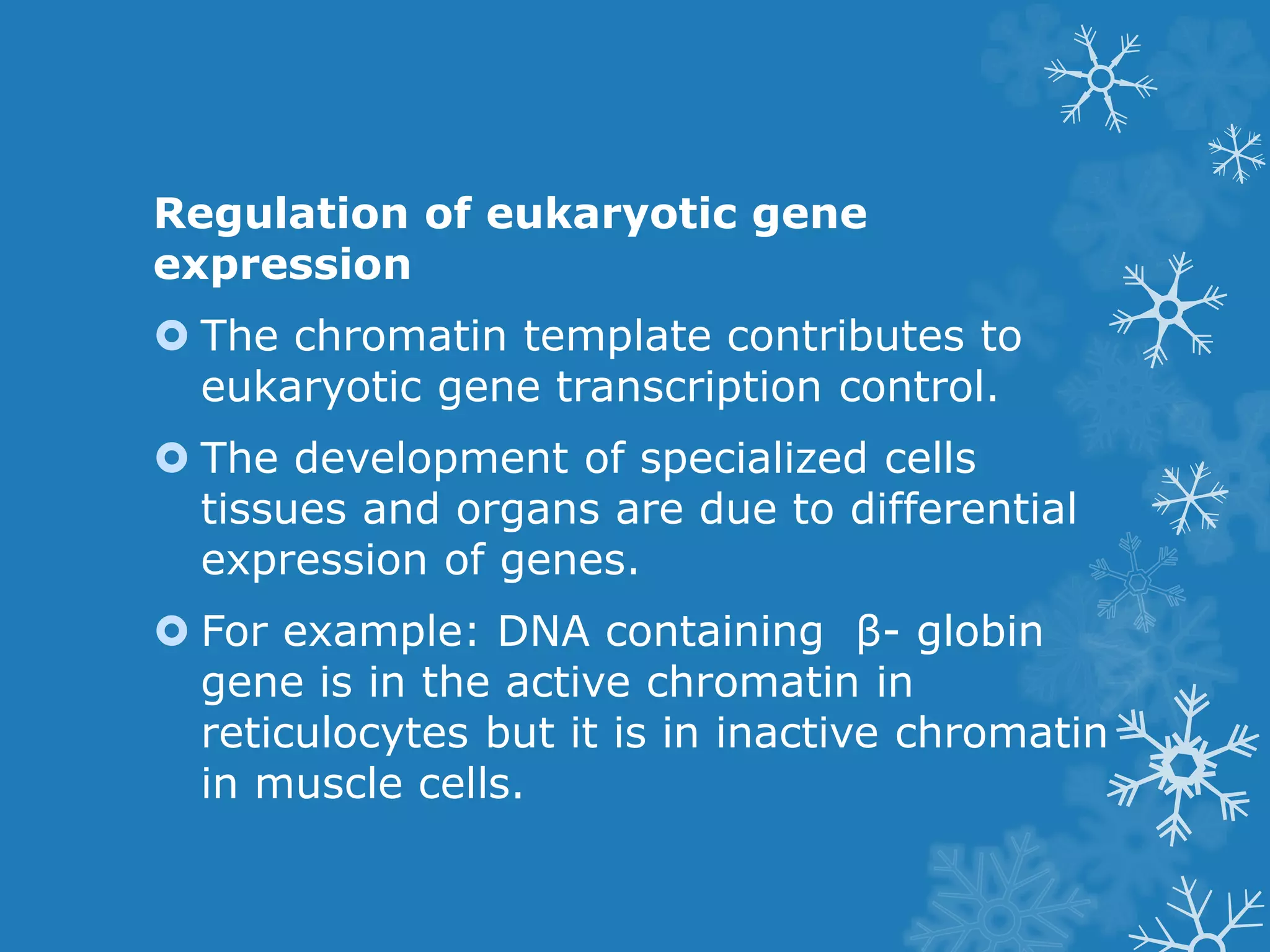 Regulation of eukaryotic gene expression

The chromatin template contributes to eukaryotic gene transcription control.

The development of specialized cells tissues and organs are due to differential expression of genes.

For example: DNA containing β- globin gene is in the active chromatin in reticulocytes but it is in inactive chromatin in muscle cells.